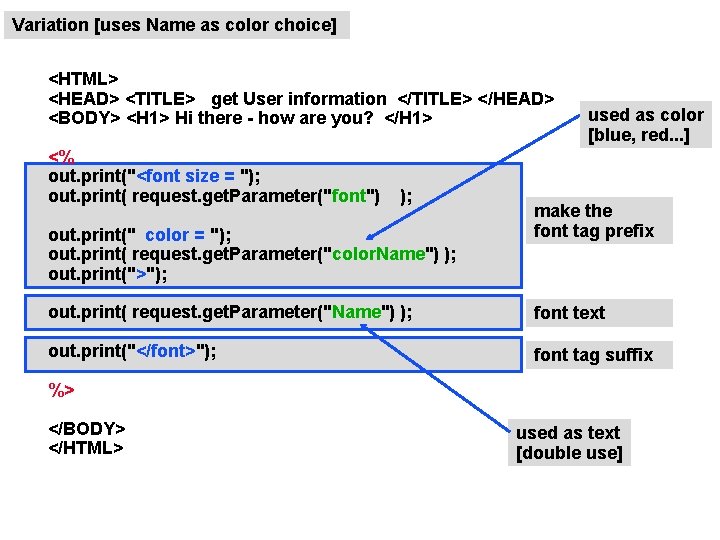 Variation [uses Name as color choice]

<HTML>
<HEAD> <TITLE> get User information </TITLE> </HEAD>
<BODY> <H1> Hi there - how are you? </H1>

<%
out.print("<font size = ");
out.print( request.getParameter("font") );

out.print(" color = ");
out.print( request.getParameter("colorName") );
out.print(">");

out.print( request.getParameter("Name") );

out.print("</font>");

%>

</BODY>
</HTML>

used as color [blue, red...]

make the font tag prefix

font text

font tag suffix

used as text [double use]